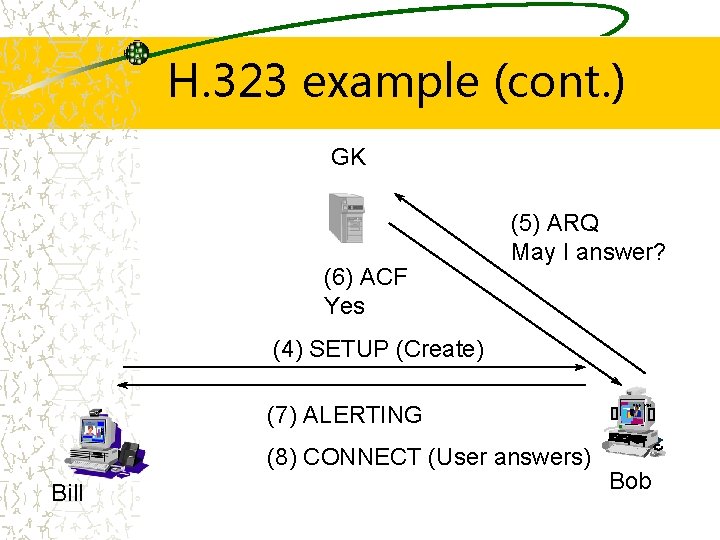 H.323 example (cont.)

GK

(5) ARQ
May I answer?

(6) ACF
Yes

(4) SETUP (Create)

(7) ALERTING

(8) CONNECT (User answers)

Bill

Bob